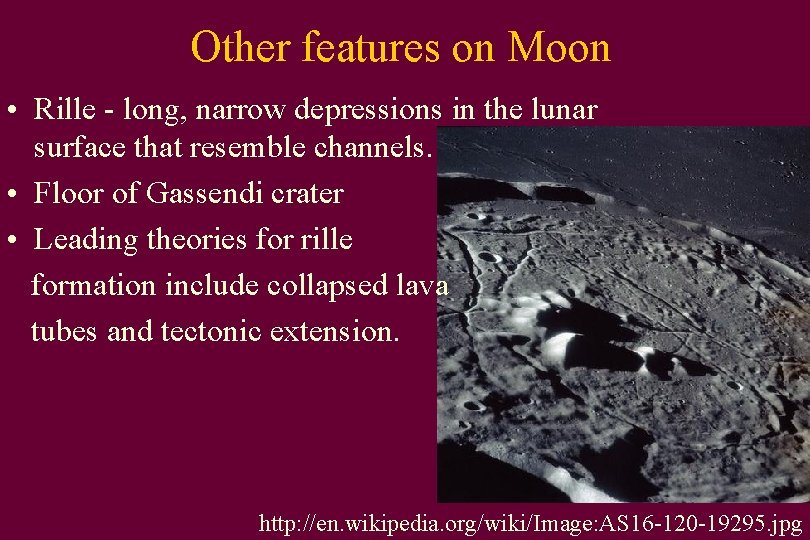 Other features on Moon

• Rille - long, narrow depressions in the lunar surface that resemble channels.

• Floor of Gassendi crater

• Leading theories for rille formation include collapsed lava tubes and tectonic extension.

http://en.wikipedia.org/wiki/Image:AS16-120-19295.jpg